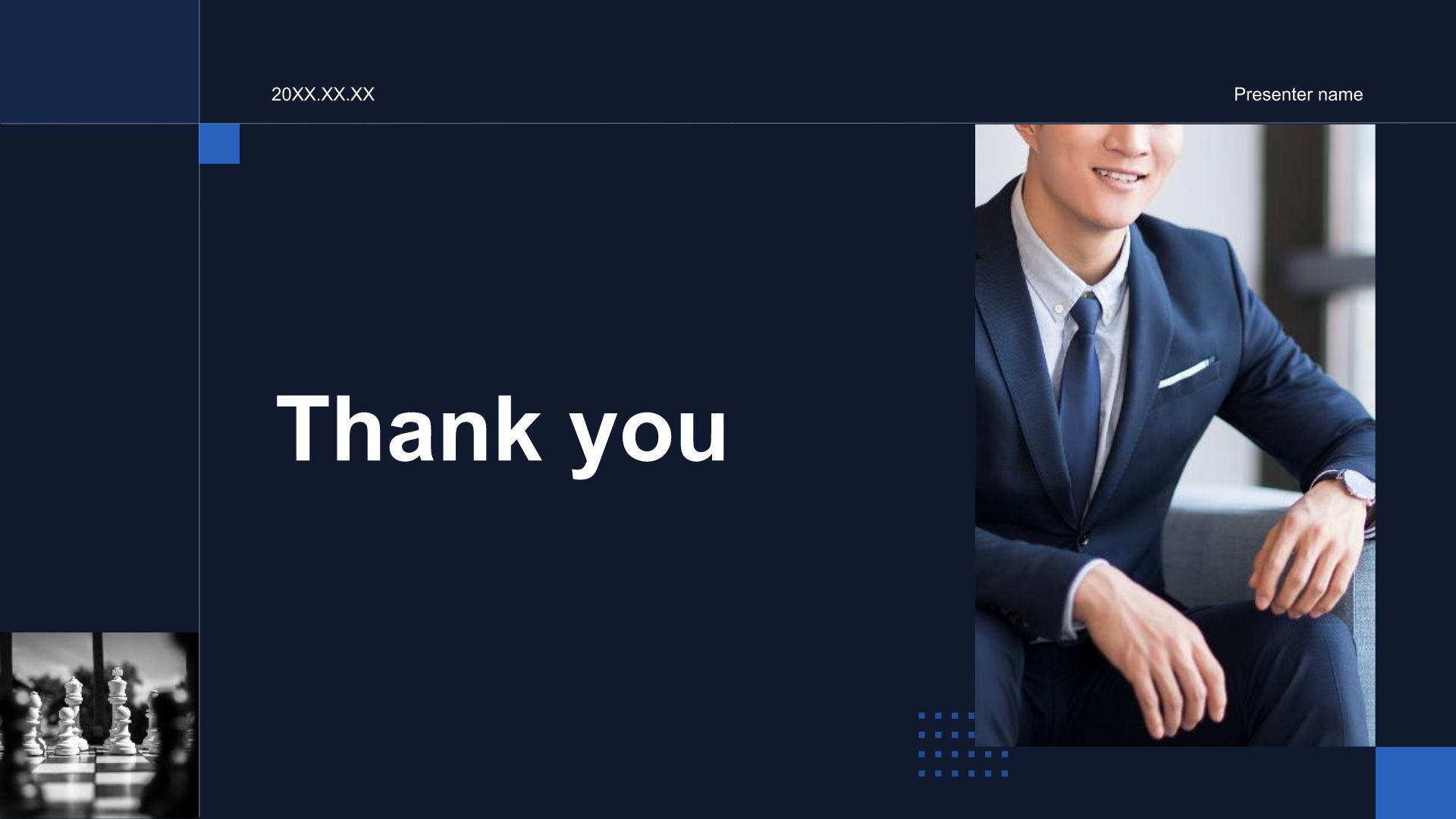 20XX.XX.XX

Presenter name

Thank you